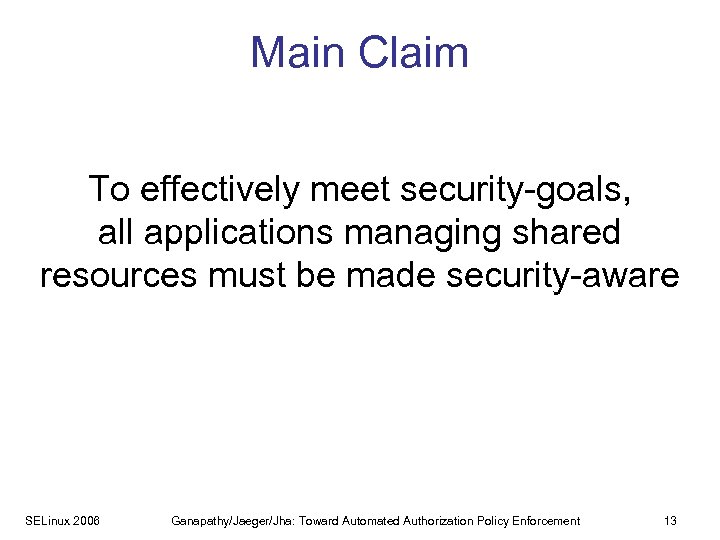 Main Claim

To effectively meet security-goals, all applications managing shared resources must be made security-aware

SELinux 2006
Ganapathy/Jaeger/Jha: Toward Automated Authorization Policy Enforcement
13